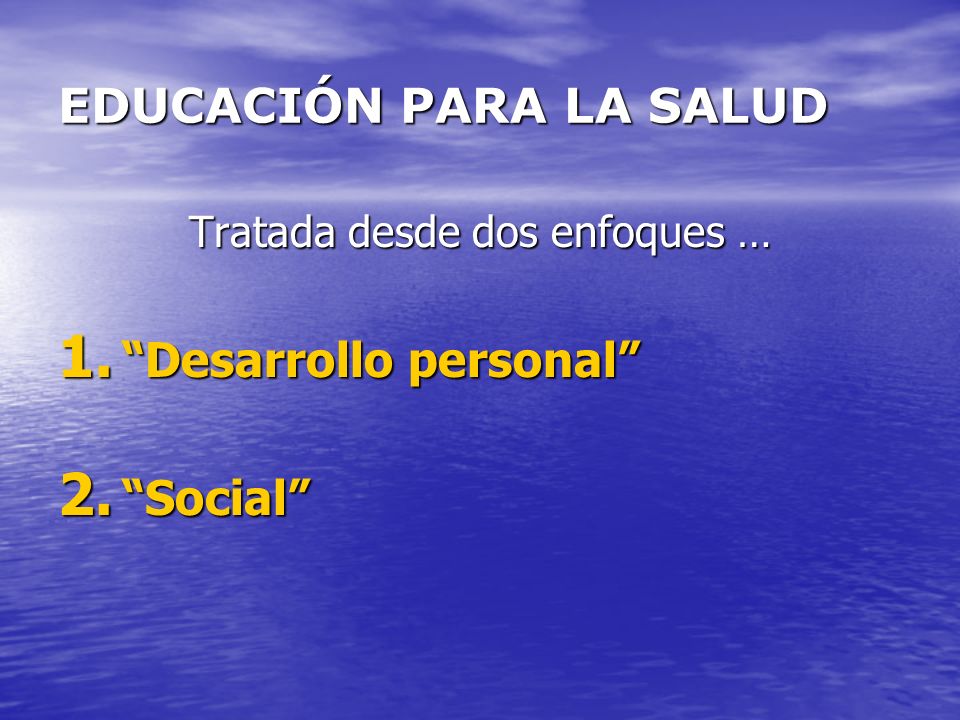 EDUCACIÓN PARA LA SALUD

Tratada desde dos enfoques …

1. “Desarrollo personal”

2. “Social”